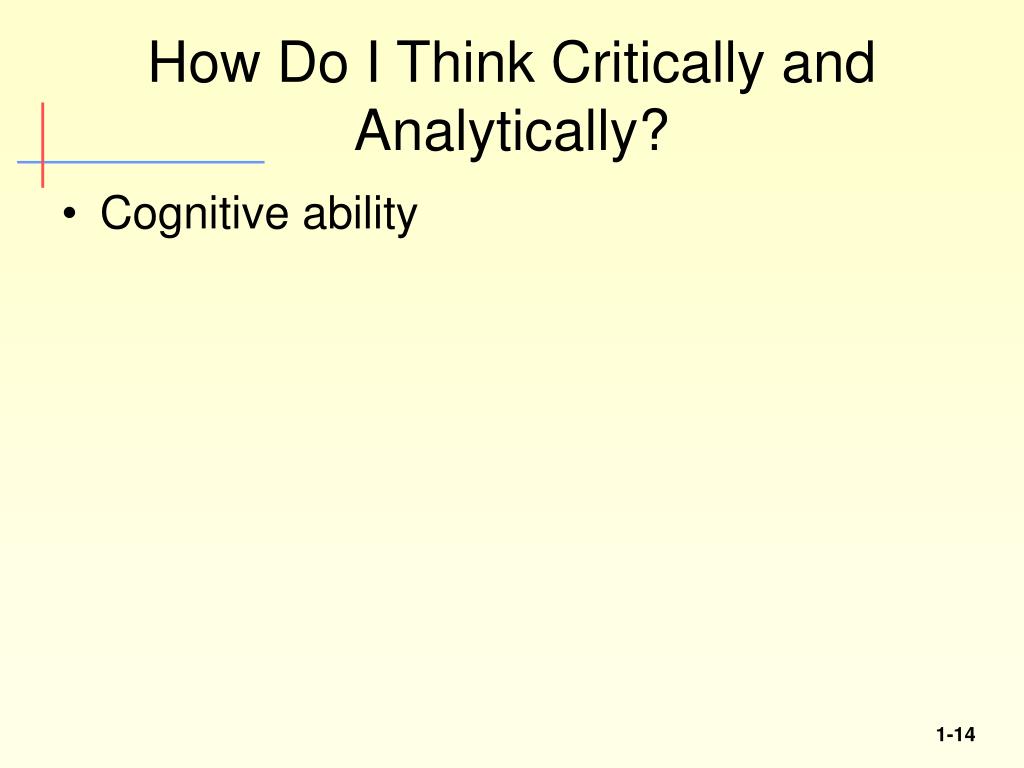 How Do I Think Critically and Analytically?

• Cognitive ability

1-14